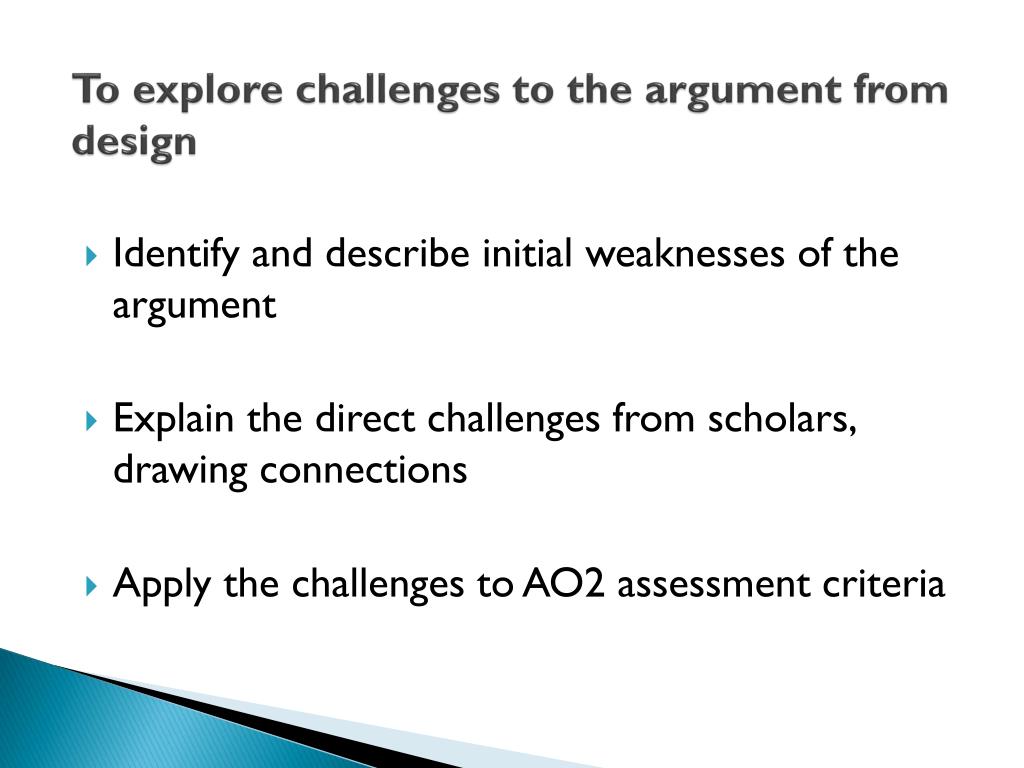 To explore challenges to the argument from design

Identify and describe initial weaknesses of the argument

Explain the direct challenges from scholars, drawing connections

Apply the challenges to AO2 assessment criteria